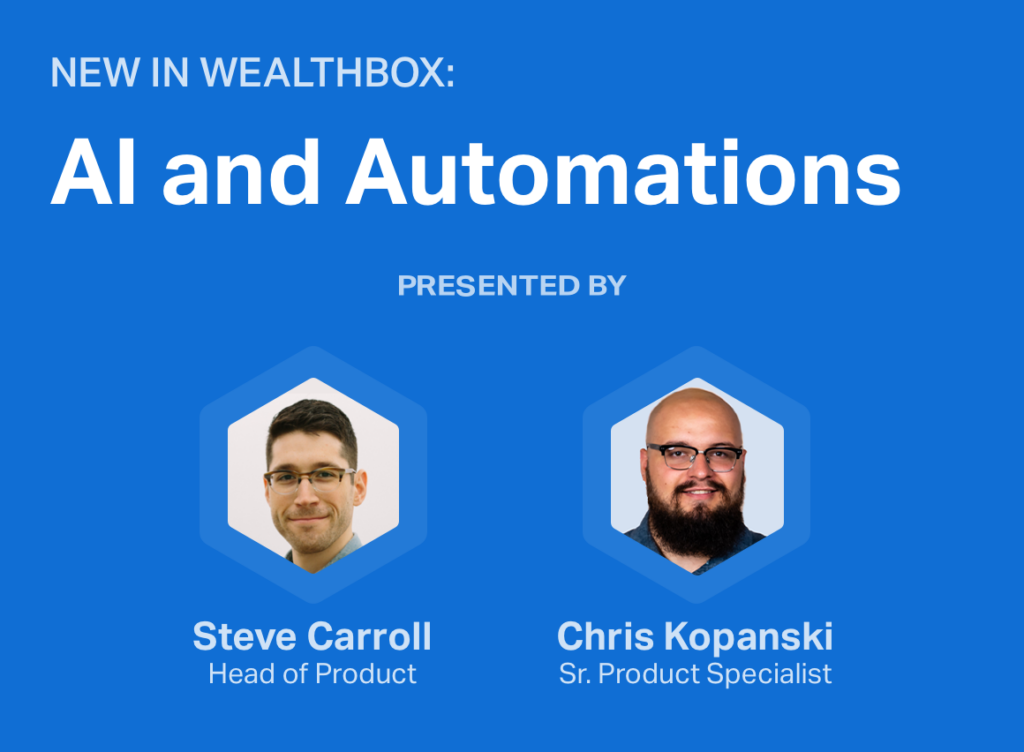 NEW IN WEALTHBOX:

AI and Automations

PRESENTED BY

Steve Carroll
Head of Product

Chris Kopanski
Sr. Product Specialist